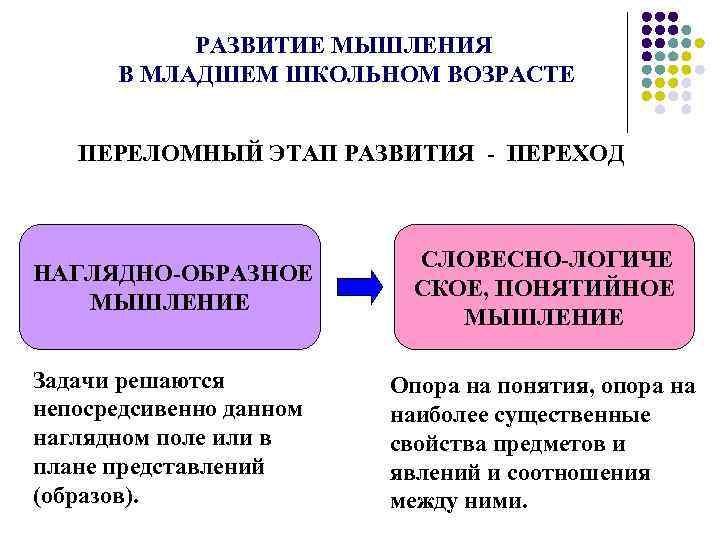 РАЗВИТИЕ МЫШЛЕНИЯ
В МЛАДШЕМ ШКОЛЬНОМ ВОЗРАСТЕ

ПЕРЕЛОМНЫЙ ЭТАП РАЗВИТИЯ - ПЕРЕХОД

НАГЛЯДНО-ОБРАЗНОЕ МЫШЛЕНИЕ

СЛОВЕСНО-ЛОГИЧЕСКОЕ, ПОНЯТИЙНОЕ МЫШЛЕНИЕ

Задачи решаются непосредсивенно данном наглядном поле или в плане представлений (образов).

Опора на понятия, опора на наиболее существенные свойства предметов и явлений и соотношения между ними.